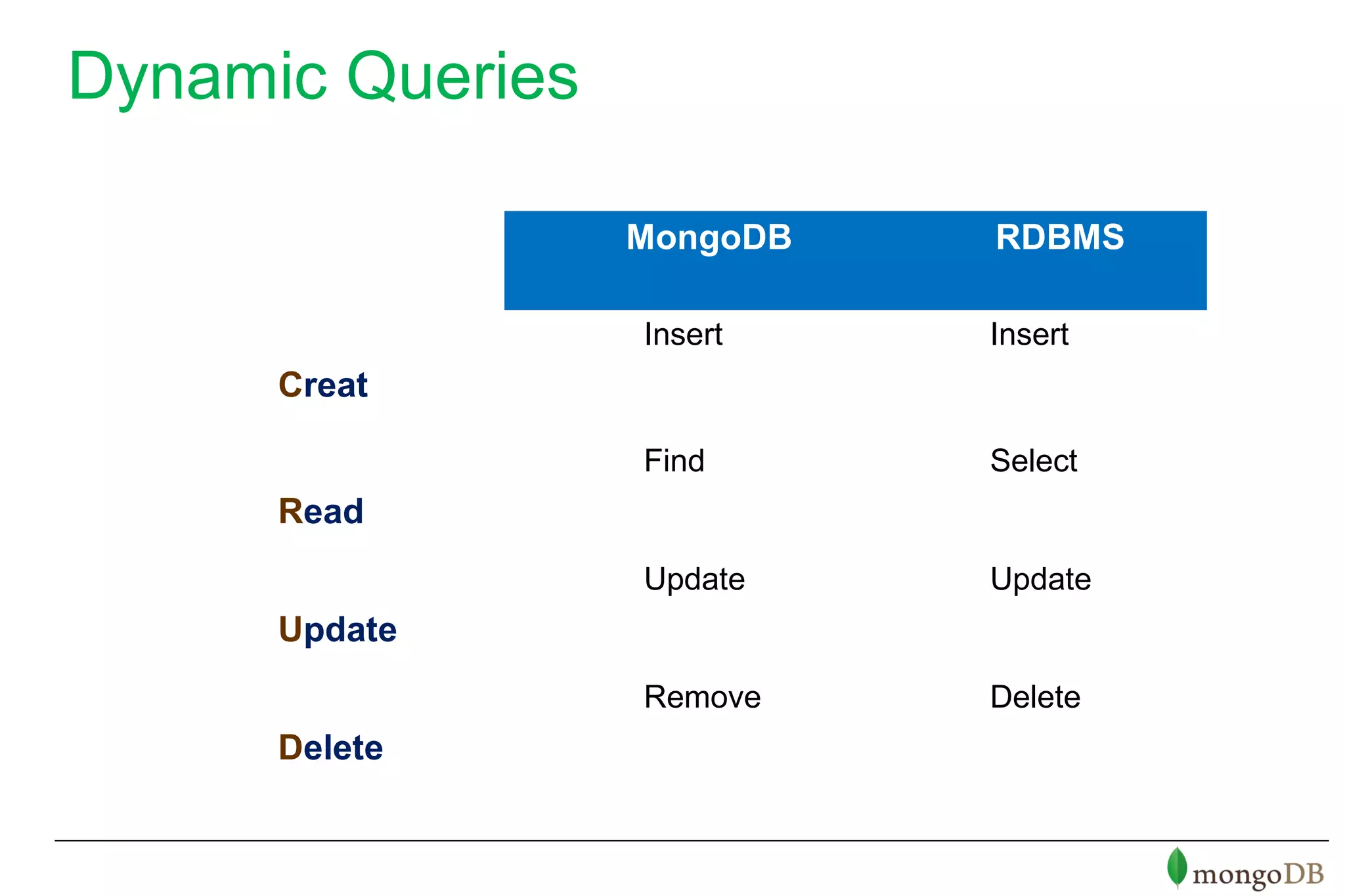 Dynamic Queries

| | MongoDB | RDBMS |
|---|---|---|
| Creat | Insert | Insert |
| Read | Find | Select |
| Update | Update | Update |
| Delete | Remove | Delete |

mongoDB